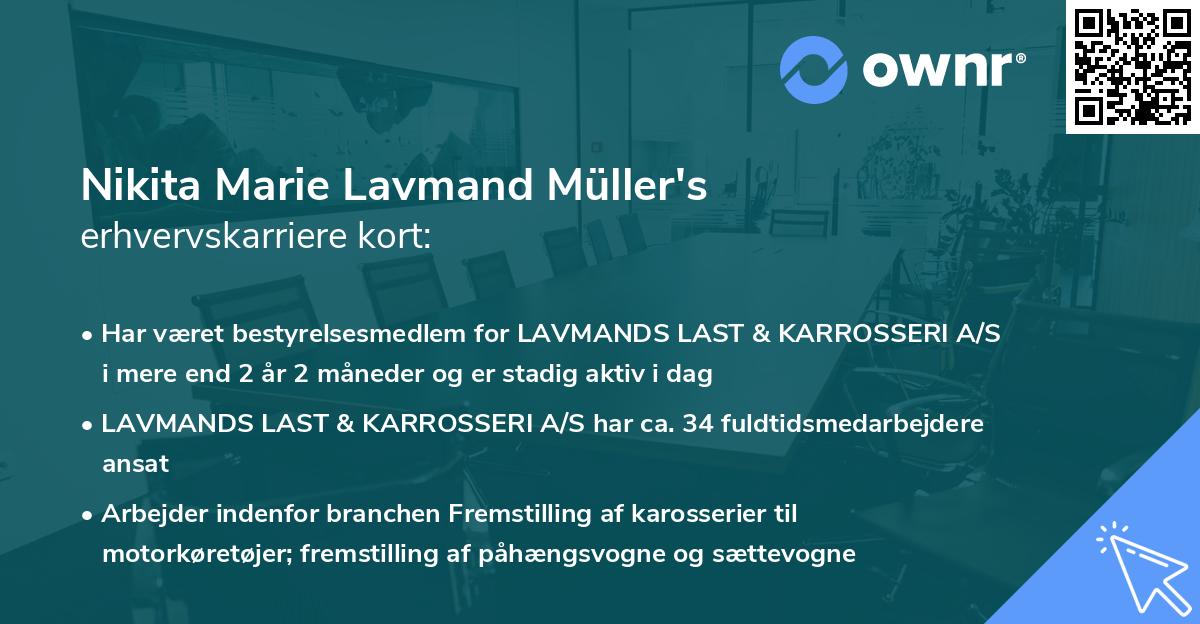 ownr®

Nikita Marie Lavmand Müller's
erhvervskarriere kort:

• Har været bestyrelsesmedlem for LAVMANDS LAST & KARROSSERI A/S i mere end 2 år 2 måneder og er stadig aktiv i dag

• LAVMANDS LAST & KARROSSERI A/S har ca. 34 fuldtidsmedarbejdere ansat

• Arbejder indenfor branchen Fremstilling af karosserier til motorkøretøjer; fremstilling af påhængsvogne og sættevogne